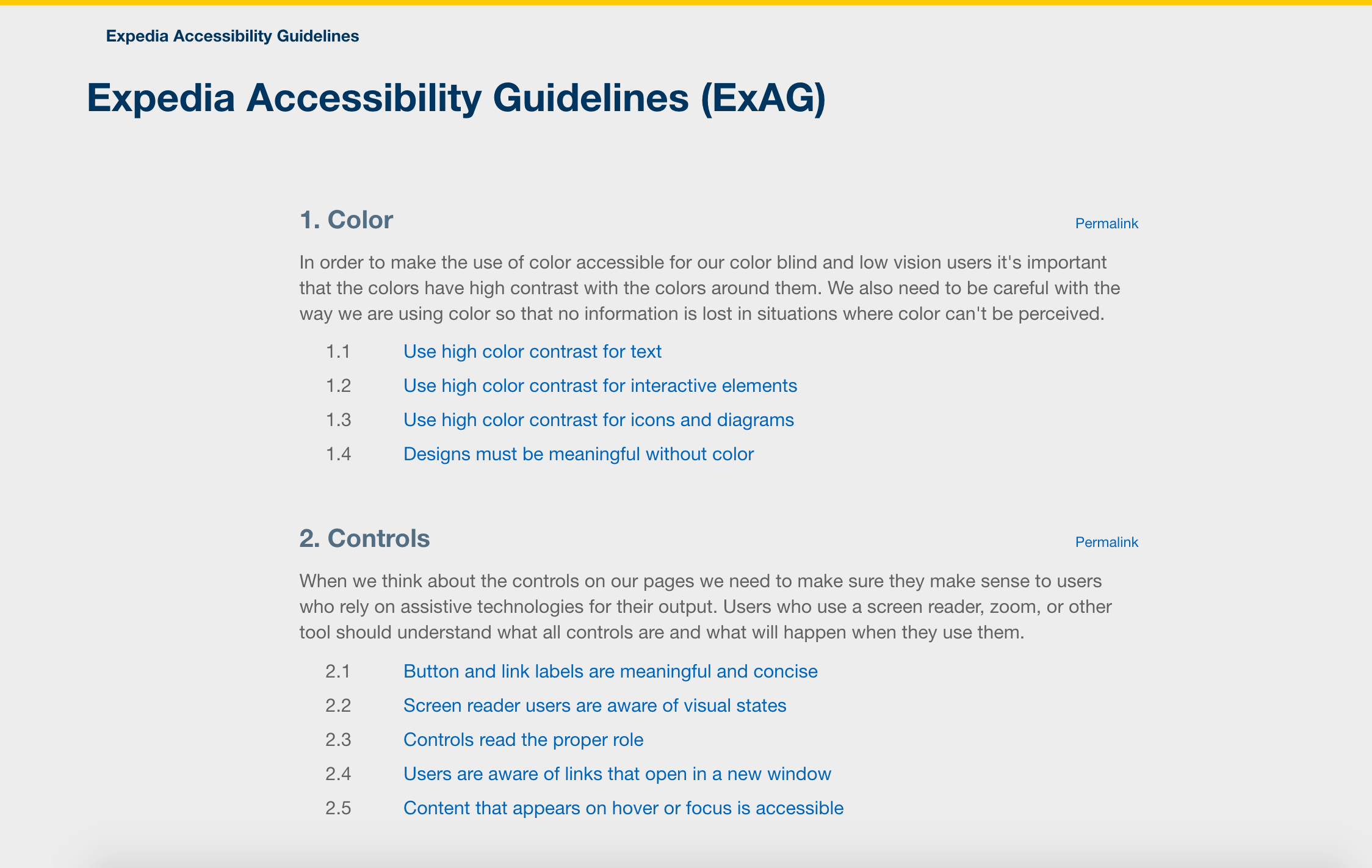 Expedia Accessibility Guidelines

Expedia Accessibility Guidelines (ExAG)

1. Color

Permalink

In order to make the use of color accessible for our color blind and low vision users it's important that the colors have high contrast with the colors around them. We also need to be careful with the way we are using color so that no information is lost in situations where color can't be perceived.

1.1 Use high color contrast for text
1.2 Use high color contrast for interactive elements
1.3 Use high color contrast for icons and diagrams
1.4 Designs must be meaningful without color

2. Controls

Permalink

When we think about the controls on our pages we need to make sure they make sense to users who rely on assistive technologies for their output. Users who use a screen reader, zoom, or other tool should understand what all controls are and what will happen when they use them.

2.1 Button and link labels are meaningful and concise
2.2 Screen reader users are aware of visual states
2.3 Controls read the proper role
2.4 Users are aware of links that open in a new window
2.5 Content that appears on hover or focus is accessible